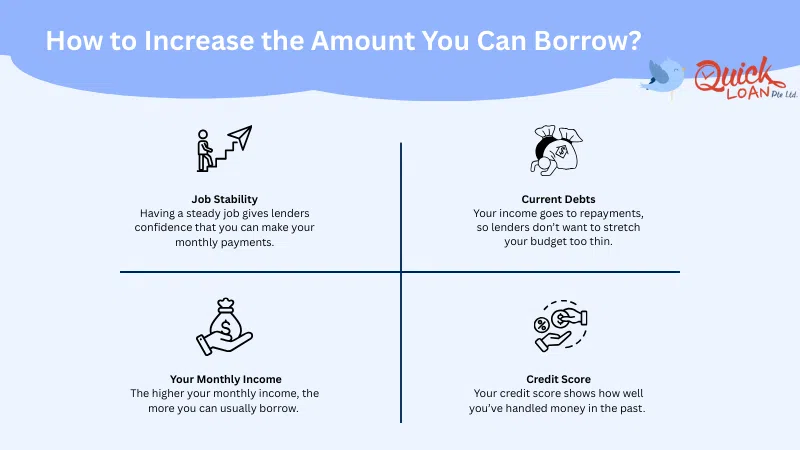 How to Increase the Amount You Can Borrow?

Quick LOAN Pte Ltd.

Job Stability
Having a steady job gives lenders confidence that you can make your monthly payments.

Current Debts
Your income goes to repayments, so lenders don't want to stretch your budget too thin.

Your Monthly Income
The higher your monthly income, the more you can usually borrow.

Credit Score
Your credit score shows how well you've handled money in the past.